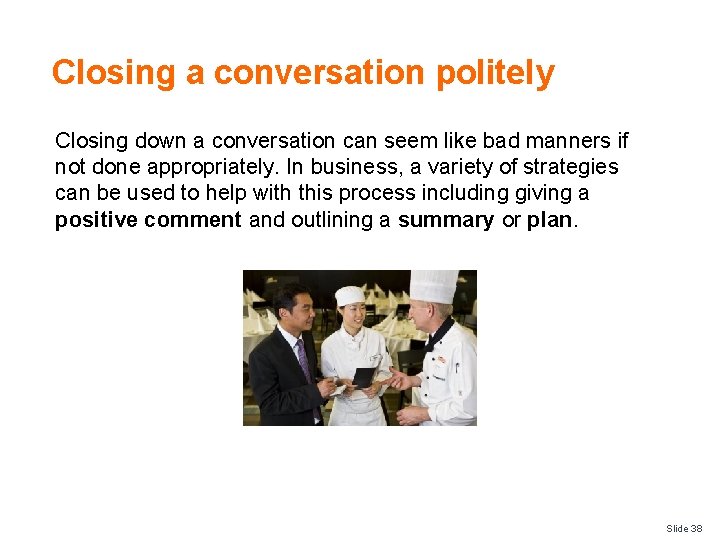 Closing a conversation politely

Closing down a conversation can seem like bad manners if not done appropriately. In business, a variety of strategies can be used to help with this process including giving a positive comment and outlining a summary or plan.

Slide 38